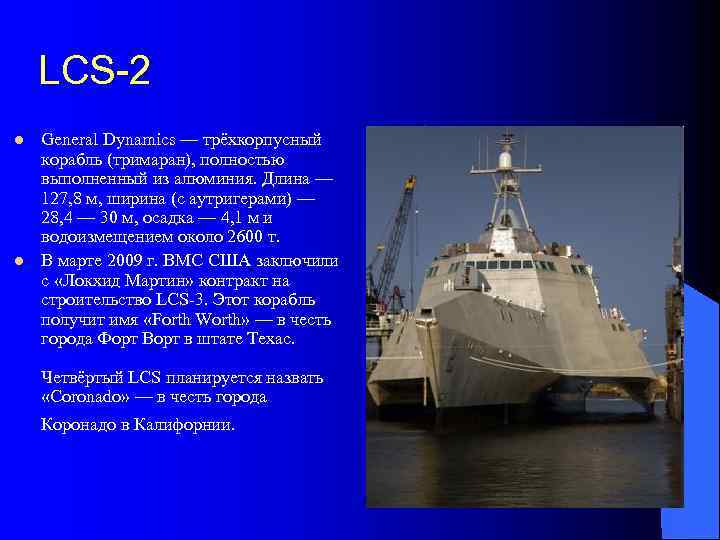 LCS-2

- General Dynamics — трёхкорпусный корабль (тримаран), полностью выполненный из алюминия. Длина — 127,8 м, ширина (с аутригерами) — 28,4 — 30 м, осадка — 4,1 м и водоизмещением около 2600 т.
- В марте 2009 г. ВМС США заключили с «Локхид Мартин» контракт на строительство LCS-3. Этот корабль получит имя «Forth Worth» — в честь города Форт Ворт в штате Техас.

Четвёртый LCS планируется назвать «Coronado» — в честь города

Коронадо в Калифорнии.